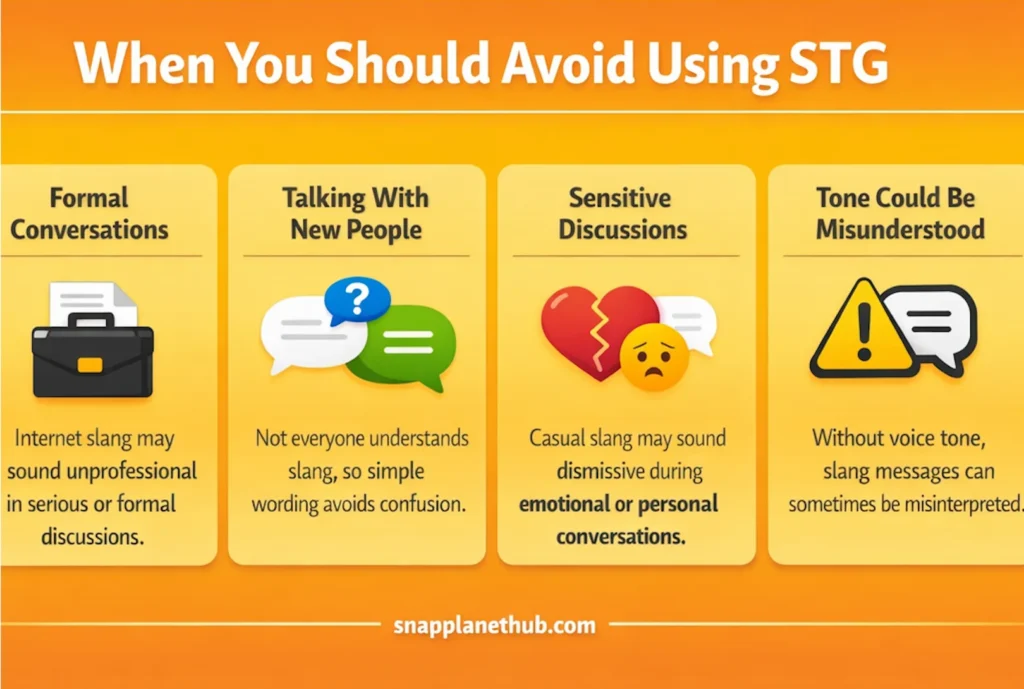 When You Should Avoid Using STG

Formal Conversations

Internet slang may sound unprofessional in serious or formal discussions.

Talking With New People

Not everyone understands slang, so simple wording avoids confusion.

Sensitive Discussions

Casual slang may sound dismissive during emotional or personal conversations.

Tone Could Be Misunderstood

Without voice tone, slang messages can sometimes be misinterpreted.

snapplanethub.com